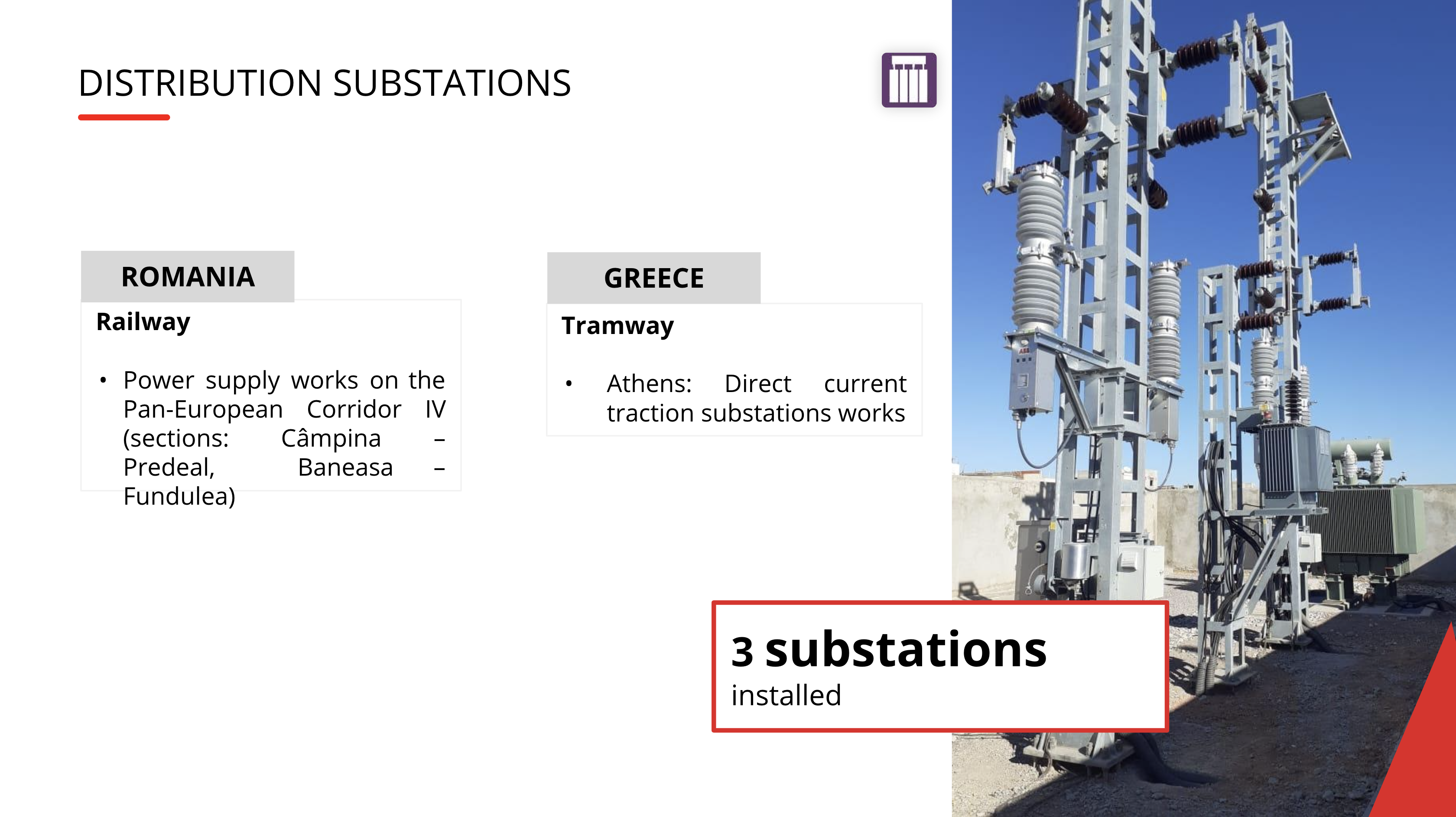 DISTRIBUTION SUBSTATIONS

ROMANIA

Railway

• Power supply works on the Pan-European Corridor IV (sections: Câmpina – Predeal, Baneasa – Fundulea)

GREECE

Tramway

• Athens: Direct current traction substations works

3 substations
installed